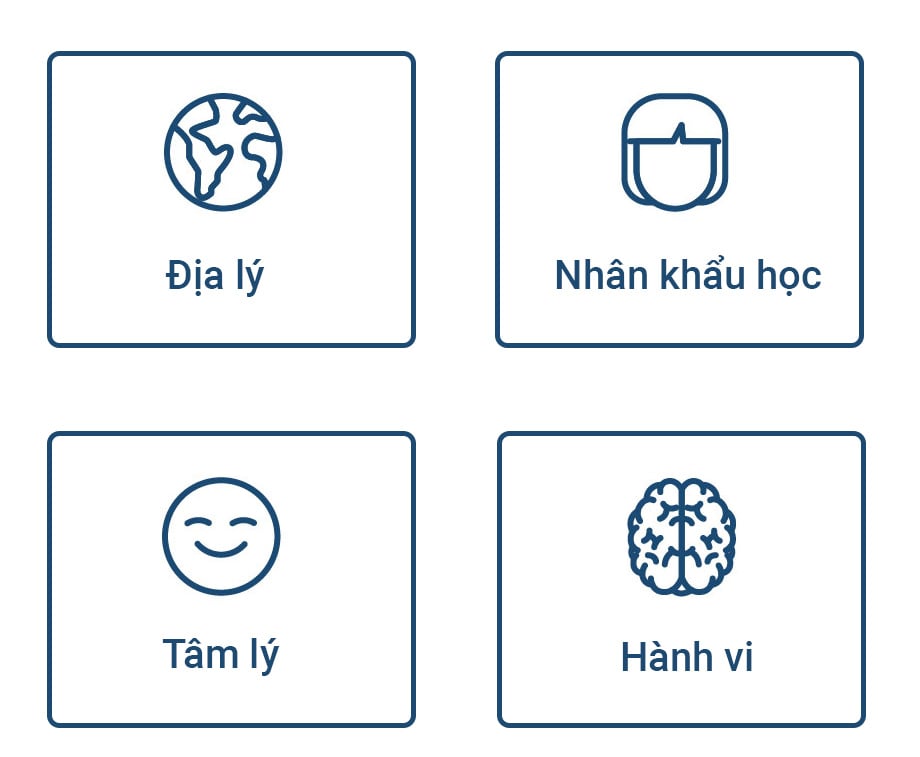 Địa lý

Nhân khẩu học

Tâm lý

Hành vi